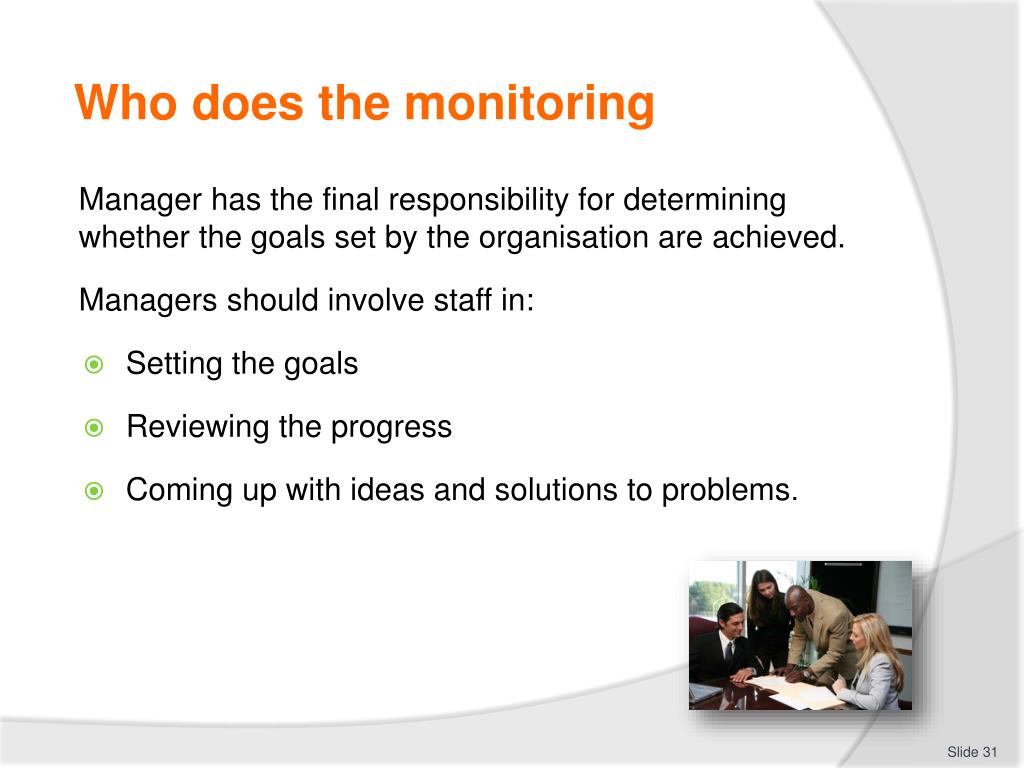 Who does the monitoring

Manager has the final responsibility for determining whether the goals set by the organisation are achieved.

Managers should involve staff in:

Setting the goals

Reviewing the progress

Coming up with ideas and solutions to problems.

Slide 31